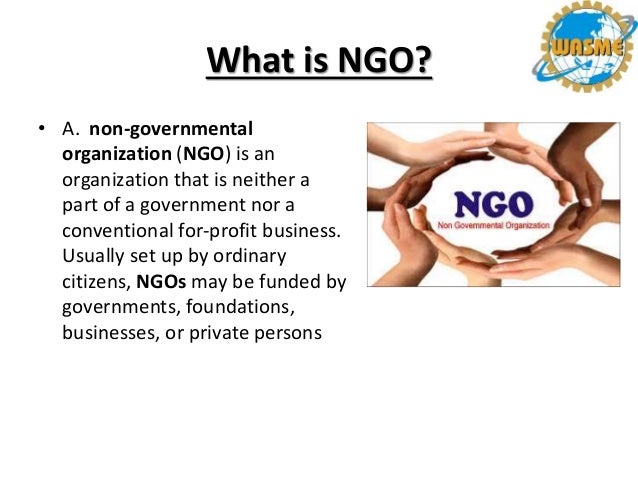 What is NGO?

WASME

• A. non-governmental organization (NGO) is an organization that is neither a part of a government nor a conventional for-profit business. Usually set up by ordinary citizens, NGOs may be funded by governments, foundations, businesses, or private persons

NGO
Non Governmental Organization